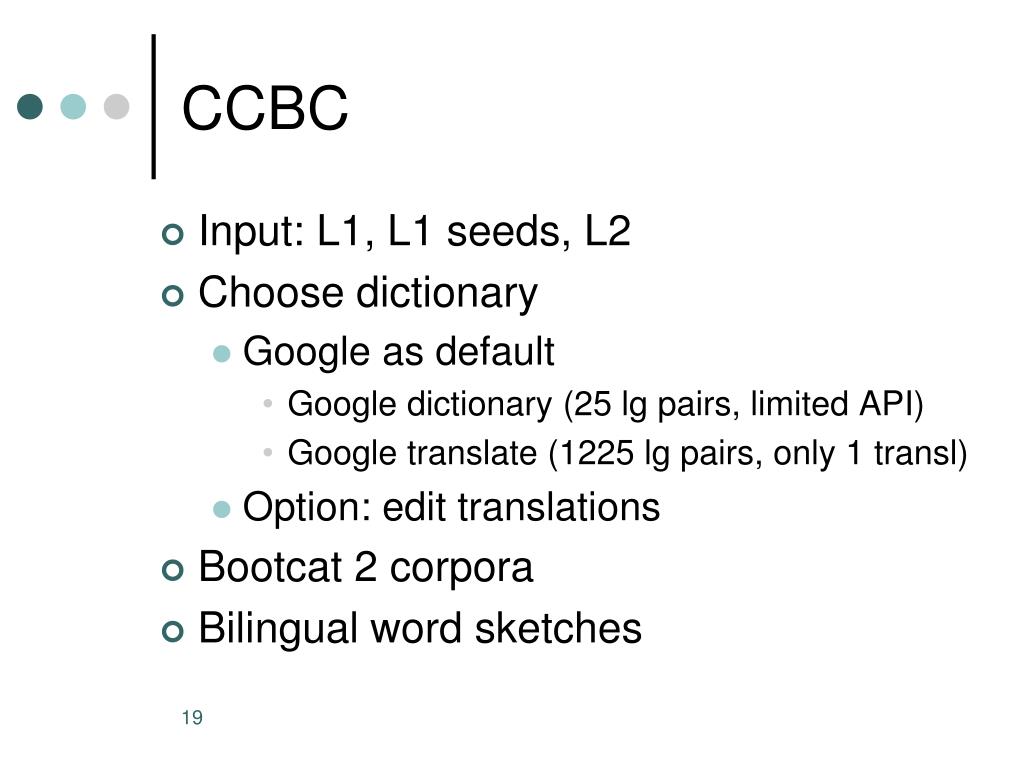 CCBC

Input: L1, L1 seeds, L2
Choose dictionary
Google as default
Google dictionary (25 lg pairs, limited API)
Google translate (1225 lg pairs, only 1 transl)
Option: edit translations
Bootcat 2 corpora
Bilingual word sketches

19